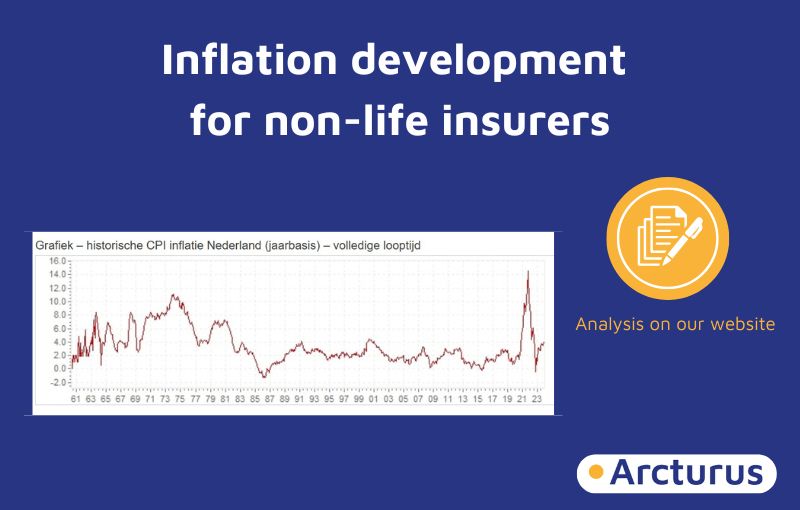 Inflation development for non-life insurers

Grafiek – historische CPI inflatie Nederland (jaarbasis) – volledige looptijd

16.0
14.0
12.0
10.0
8.0
6.0
4.0
2.0
0.0
-2.0

61 63 65 67 69 71 73 75 77 79 81 83 85 87 89 91 93 95 97 99 01 03 05 07 09 11 13 15 17 19 21 23

Analysis on our website

Arcturus